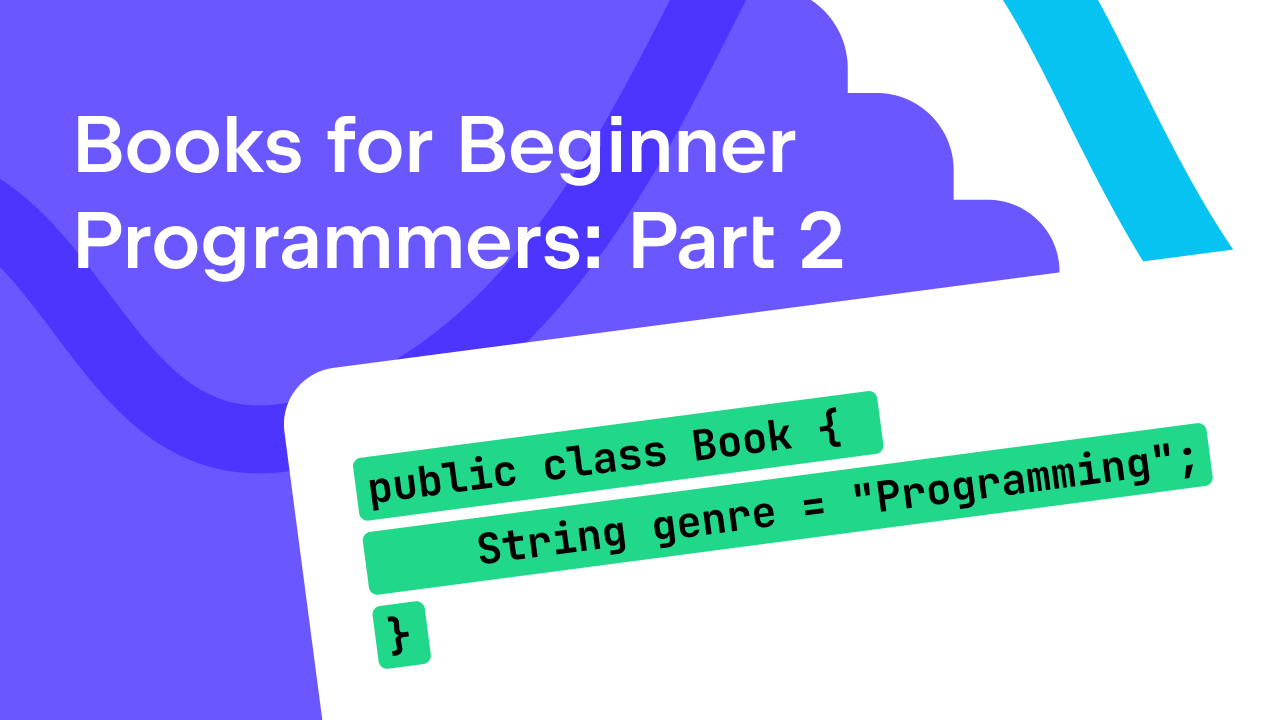 Books for Beginner Programmers: Part 2

public class Book {
    String genre = "Programming";
}